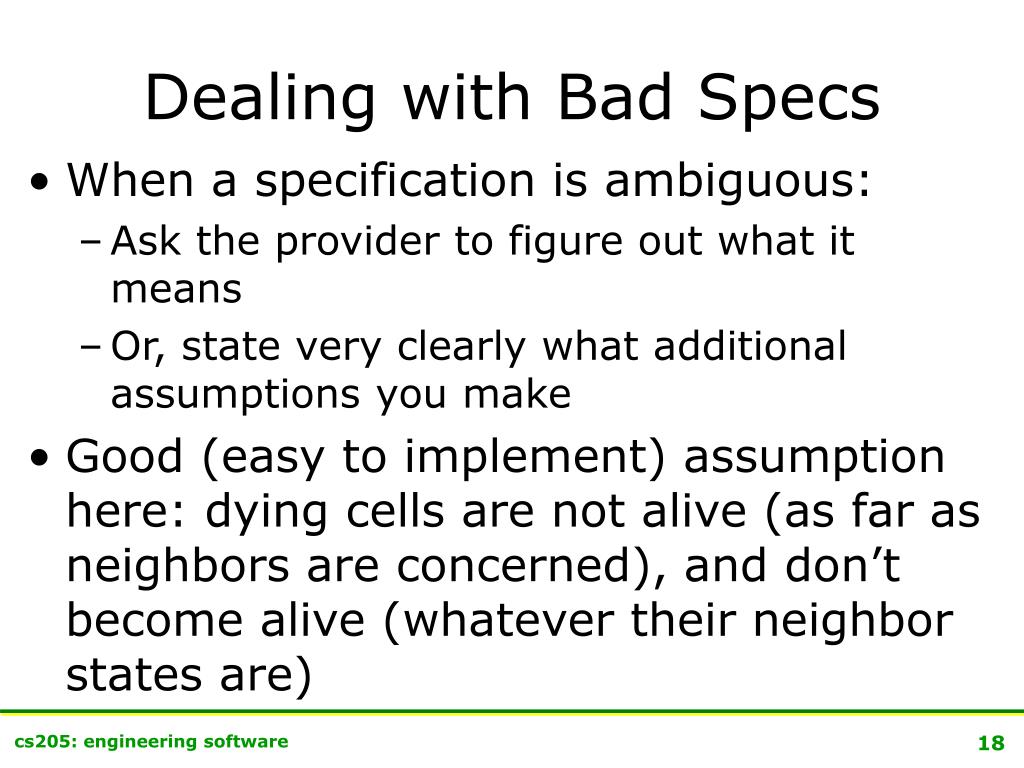 Dealing with Bad Specs

• When a specification is ambiguous:
– Ask the provider to figure out what it means
– Or, state very clearly what additional assumptions you make

• Good (easy to implement) assumption here: dying cells are not alive (as far as neighbors are concerned), and don’t become alive (whatever their neighbor states are)

cs205: engineering software

18